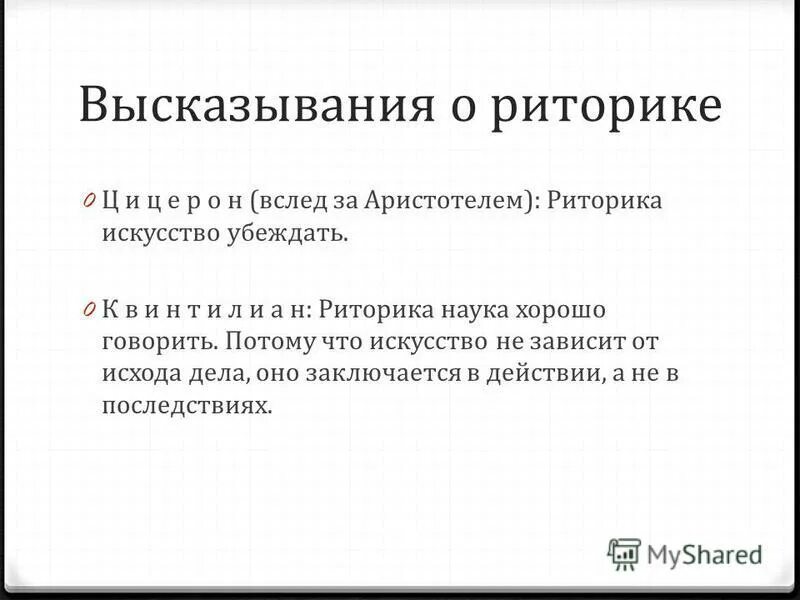 Высказывания о риторике

0 Ц и ц е р о н (вслед за Аристотелем): Риторика искусство убеждать.

0 К в и н т и л и а н: Риторика наука хорошо говорить. Потому что искусство не зависит от исхода дела, оно заключается в действии, а не в последствиях.

MyShared